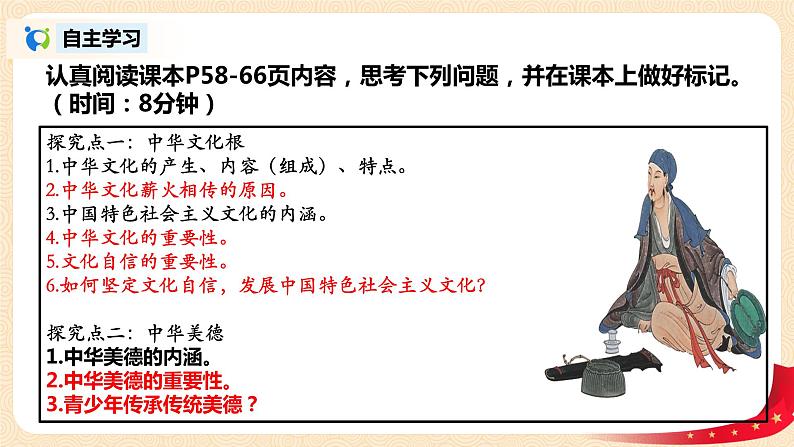 自主学习

认真阅读课本P58-66页内容，思考下列问题，并在课本上做好标记。（时间：8分钟）

探究点一：中华文化根
1.中华文化的产生、内容（组成）、特点。
2.中华文化薪火相传的原因。
3.中国特色社会主义文化的内涵。
4.中华文化的重要性。
5.文化自信的重要性。
6.如何坚定文化自信，发展中国特色社会主义文化？

探究点二：中华美德
1.中华美德的内涵。
2.中华美德的重要性。
3.青少年传承传统美德？